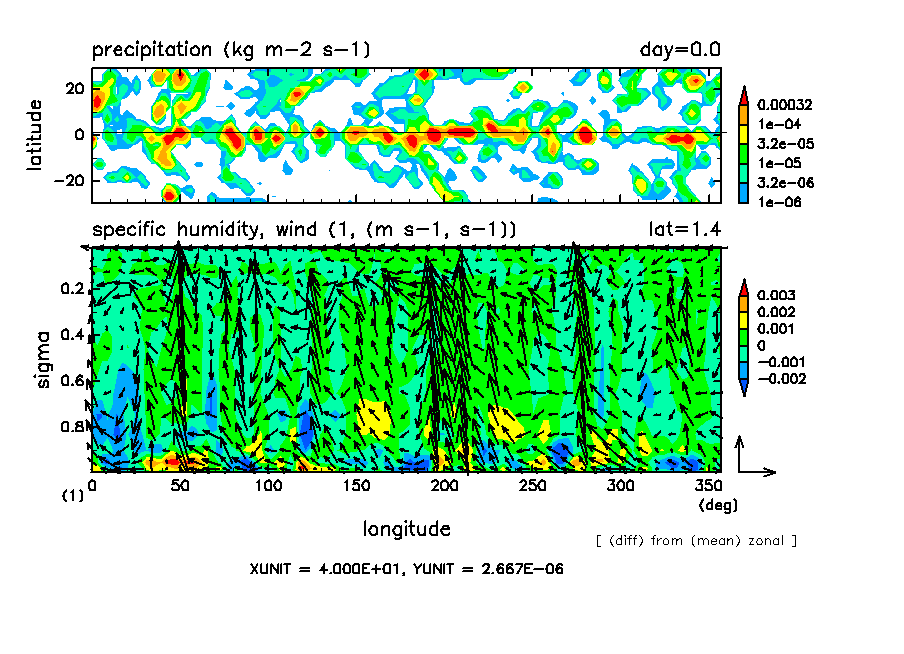 precipitation (kg m-2 s-1)

day=0.0

latitude

20
0
-20

0.00032
1e-04
3.2e-05
1e-05
3.2e-06
1e-06

specific humidity, wind (1, (m s-1, s-1))

lat=1.4

sigma

0.2
0.4
0.6
0.8

0.003
0.002
0.001
0
-0.001
-0.002

(1) 0 50 100 150 200 250 300 350

(deg)

longitude

[ (diff) from (mean) zonal ]

XUNIT = 4.000E+01, YUNIT = 2.667E-06